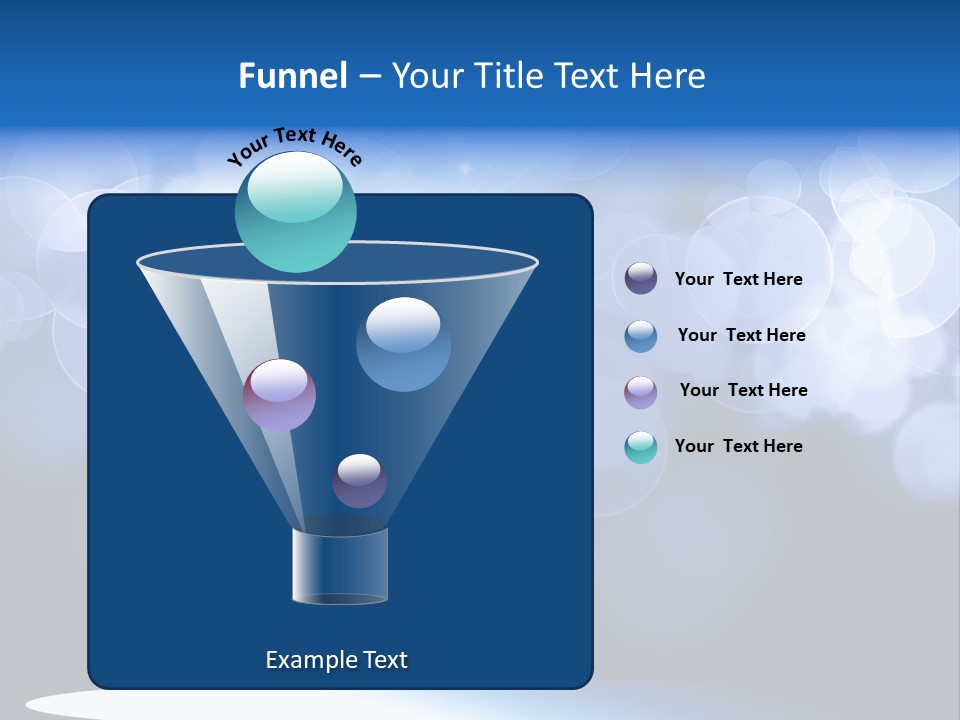 Funnel – Your Title Text Here

Your Text Here

Your Text Here

Your Text Here

Your Text Here

Your Text Here

Example Text